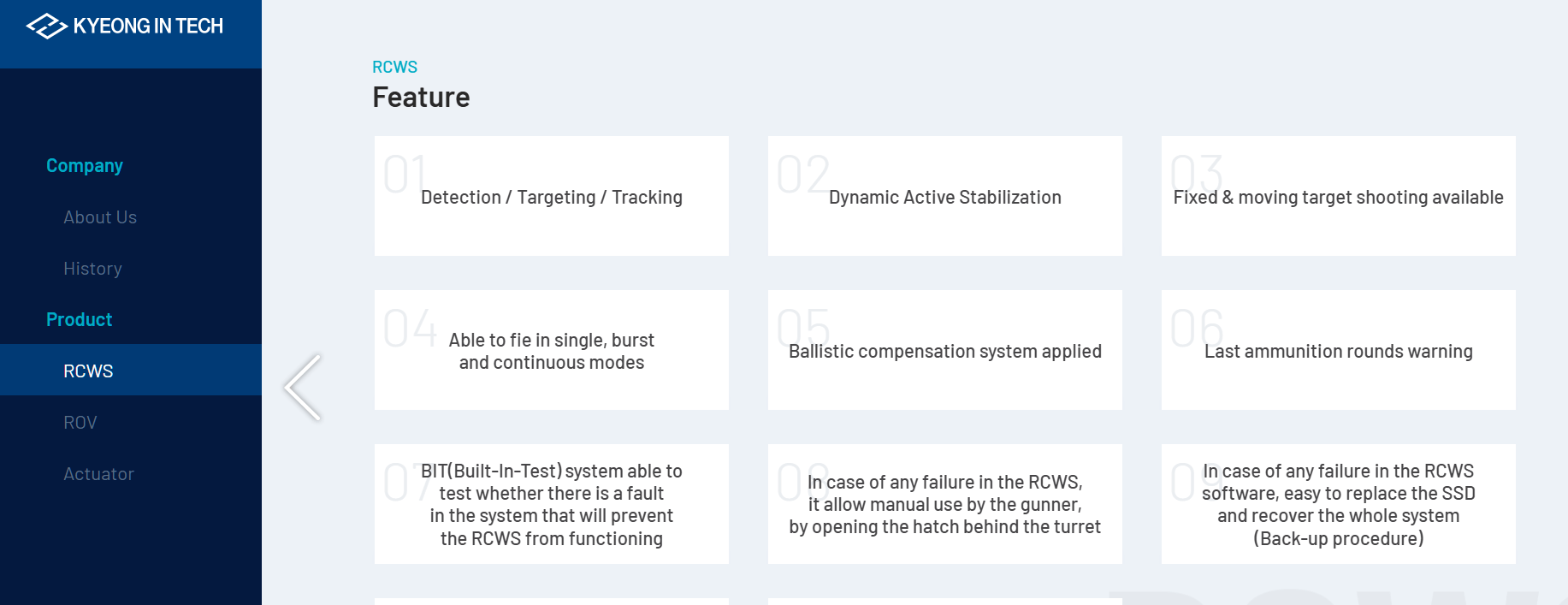 KYEONG IN TECH

Company

About Us

History

Product

RCWS

ROV

Actuator

RCWS

Feature

01 Detection / Targeting / Tracking

02 Dynamic Active Stabilization

03 Fixed & moving target shooting available

04 Able to fie in single, burst and continuous modes

05 Ballistic compensation system applied

06 Last ammunition rounds warning

07 BIT(Built-In-Test) system able to test whether there is a fault in the system that will prevent the RCWS from functioning

08 In case of any failure in the RCWS, it allow manual use by the gunner, by opening the hatch behind the turret

09 In case of any failure in the RCWS software, easy to replace the SSD and recover the whole system (Back-up procedure)